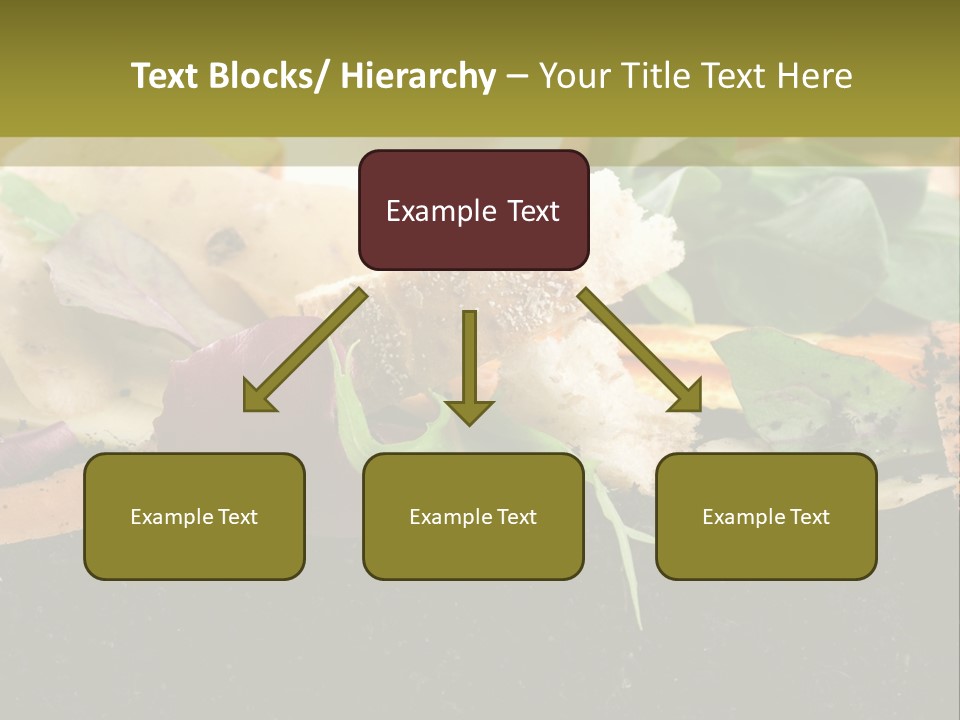 Text Blocks/ Hierarchy – Your Title Text Here

Example Text

Example Text

Example Text

Example Text